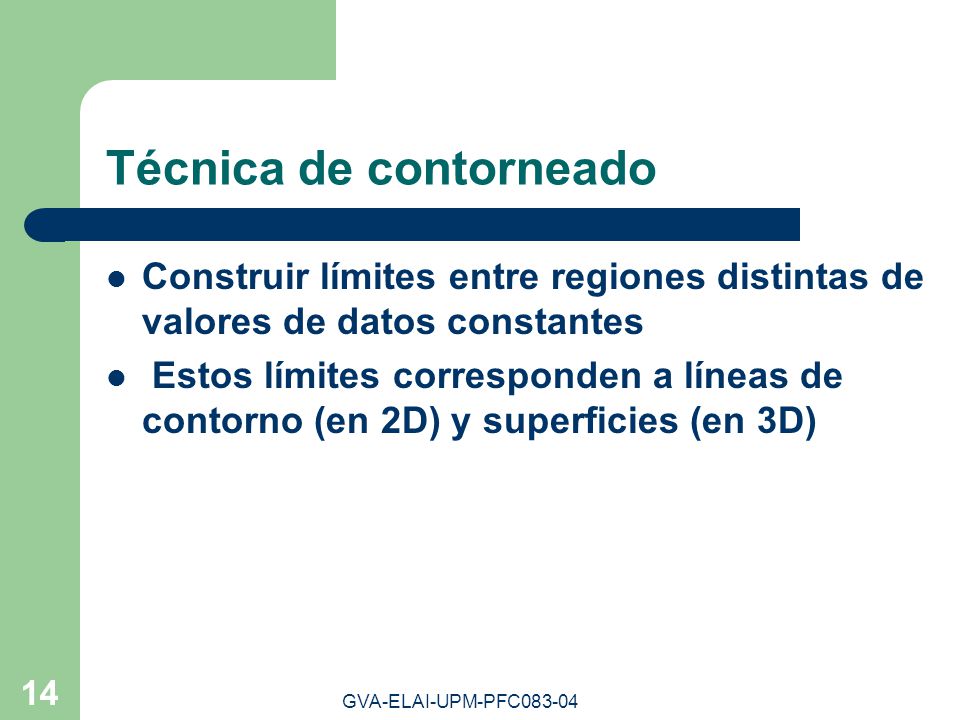 Técnica de contorneado

- Construir límites entre regiones distintas de valores de datos constantes
- Estos límites corresponden a líneas de contorno (en 2D) y superficies (en 3D)

14

GVA-ELAI-UPM-PFC083-04